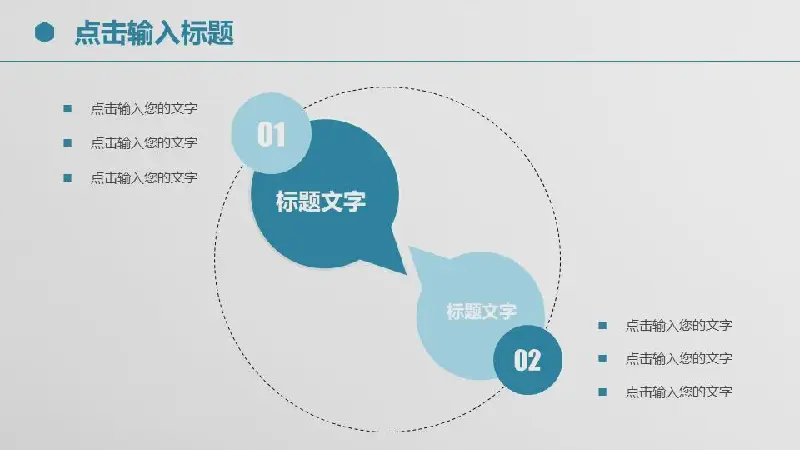 点击输入标题

点击输入您的文字

点击输入您的文字

点击输入您的文字

01

标题文字

标题文字

02

点击输入您的文字

点击输入您的文字

点击输入您的文字